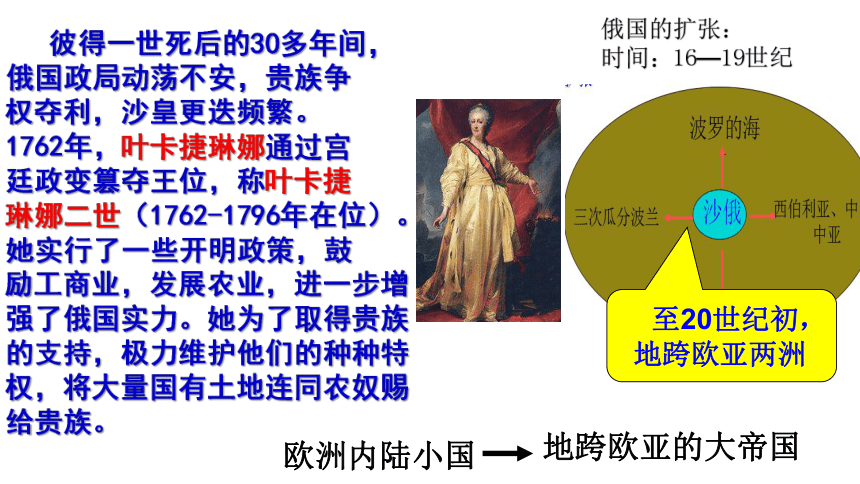 彼得一世死后的30多年间，俄国政局动荡不安，贵族争权夺利，沙皇更迭频繁。1762年，叶卡捷琳娜通过宫廷政变篡夺王位，称叶卡捷琳娜二世（1762-1796年在位）。她实行了一些开明政策，鼓励工商业，发展农业，进一步增强了俄国实力。她为了取得贵族的支持，极力维护他们的种种特权，将大量国有土地连同农奴赐给贵族。

俄国的扩张：
时间：16—19世纪

波罗的海

三次瓜分波兰

沙俄

西伯利亚、中亚

至20世纪初，地跨欧亚两洲

欧洲内陆小国 → 地跨欧亚的大帝国